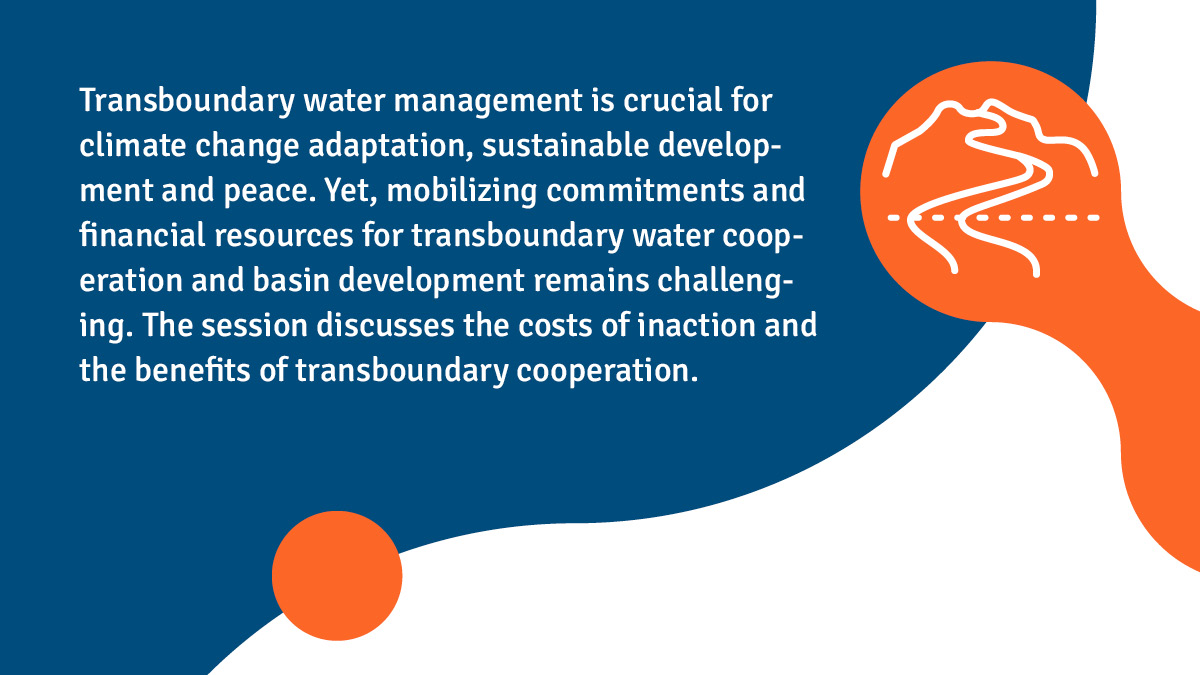 Transboundary water management is crucial for climate change adaptation, sustainable development and peace. Yet, mobilizing commitments and financial resources for transboundary water cooperation and basin development remains challenging. The session discusses the costs of inaction and the benefits of transboundary cooperation.